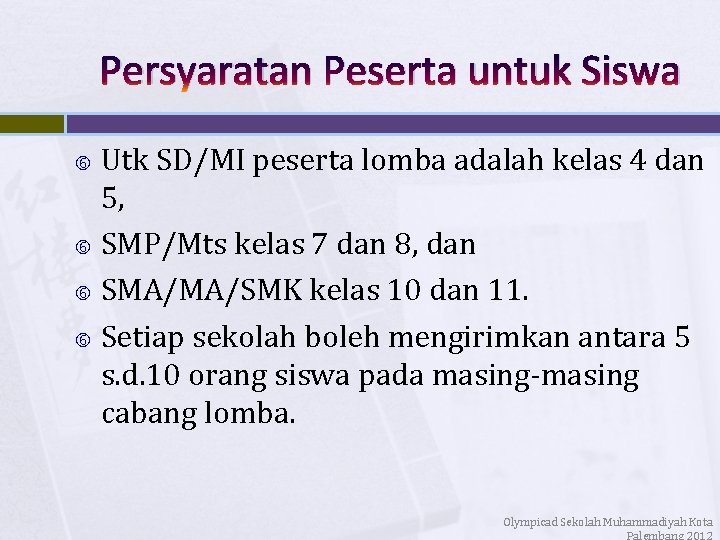 Persyaratan Peserta untuk Siswa

Utk SD/MI peserta lomba adalah kelas 4 dan 5,

SMP/Mts kelas 7 dan 8, dan

SMA/MA/SMK kelas 10 dan 11.

Setiap sekolah boleh mengirimkan antara 5 s.d.10 orang siswa pada masing-masing cabang lomba.

Olympicad Sekolah Muhammadiyah Kota Palembang 2012